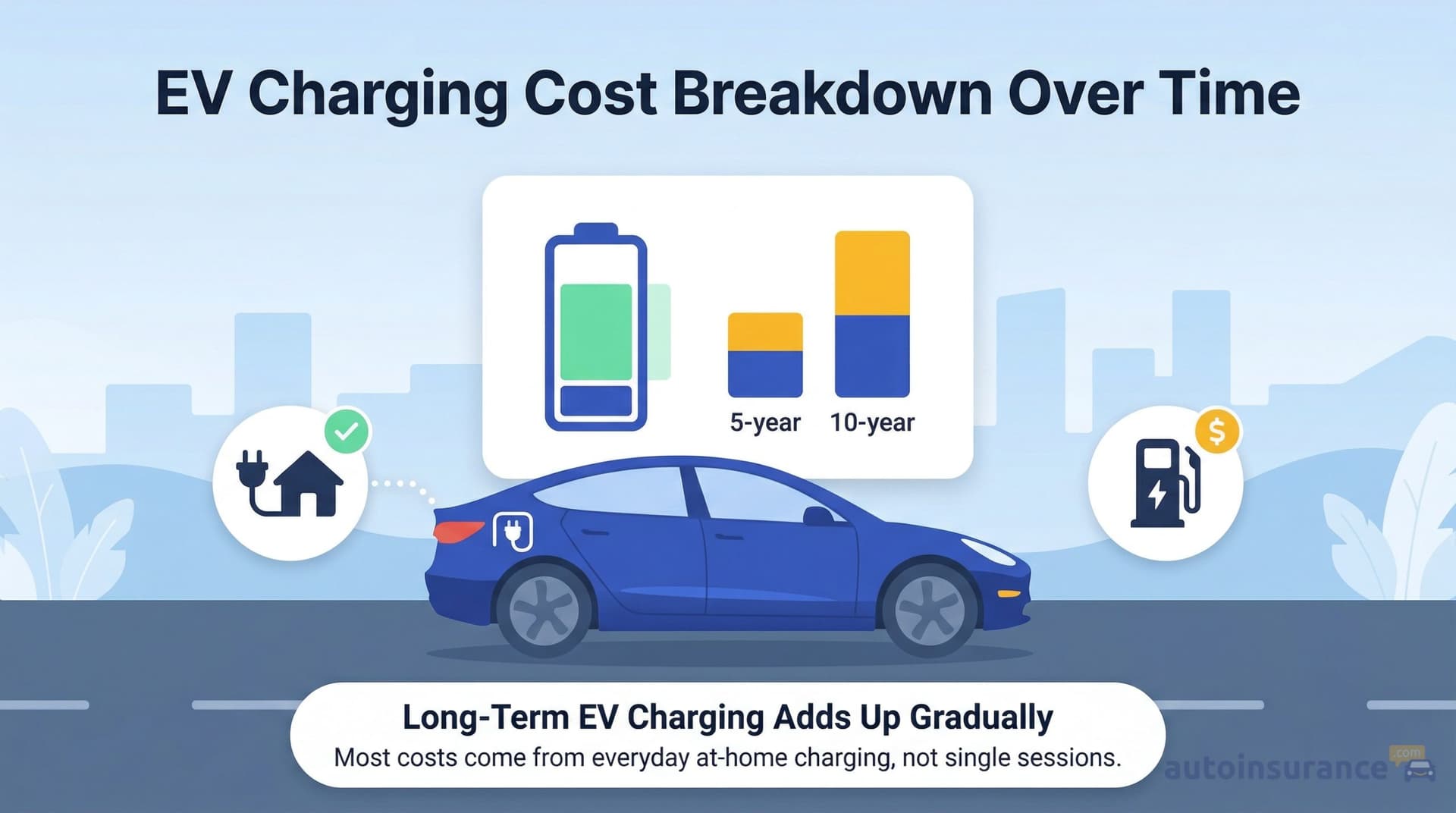 EV Charging Cost Breakdown Over Time

5-year 10-year

$

Long-Term EV Charging Adds Up Gradually

Most costs come from everyday at-home charging, not single sessions.

autoinsurance.com